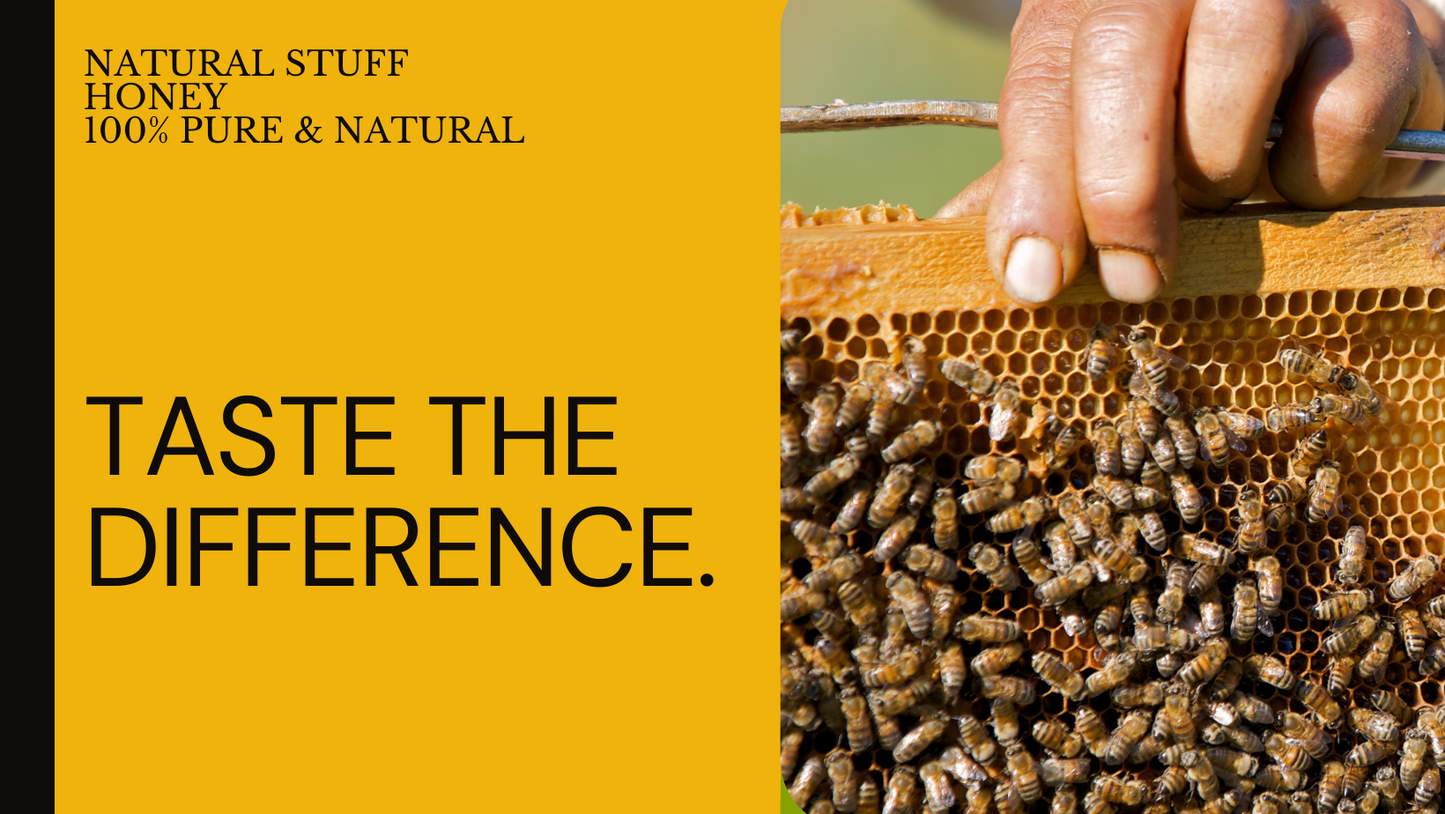 NATURAL STUFF
HONEY
100% PURE & NATURAL

TASTE THE DIFFERENCE.